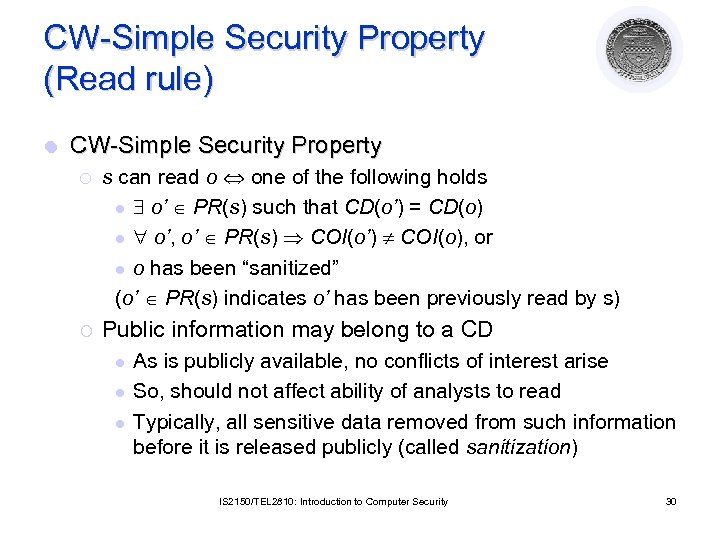 CW-Simple Security Property (Read rule)

CW-Simple Security Property

$s$ can read $o \Leftrightarrow$ one of the following holds

$\exists\ o' \in PR(s)$ such that $CD(o') = CD(o)$

$\forall\ o', o' \in PR(s) \Rightarrow COI(o') \neq COI(o)$, or

$o$ has been "sanitized"

($o' \in PR(s)$ indicates $o'$ has been previously read by s)

Public information may belong to a CD

As is publicly available, no conflicts of interest arise

So, should not affect ability of analysts to read

Typically, all sensitive data removed from such information before it is released publicly (called *sanitization*)

IS2150/TEL2810: Introduction to Computer Security

30